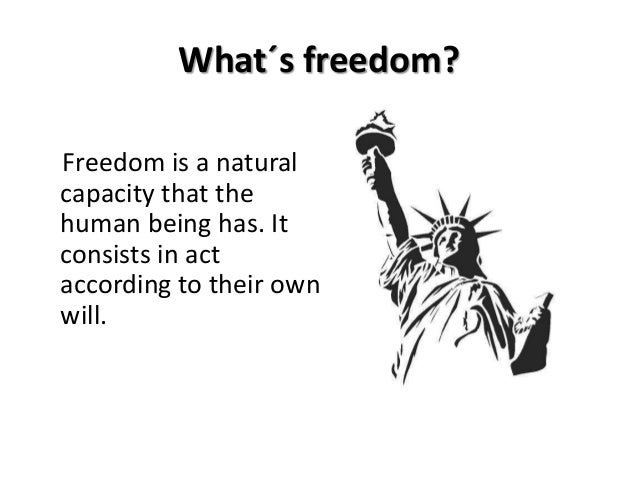 What´s freedom?

Freedom is a natural capacity that the human being has. It consists in act according to their own will.